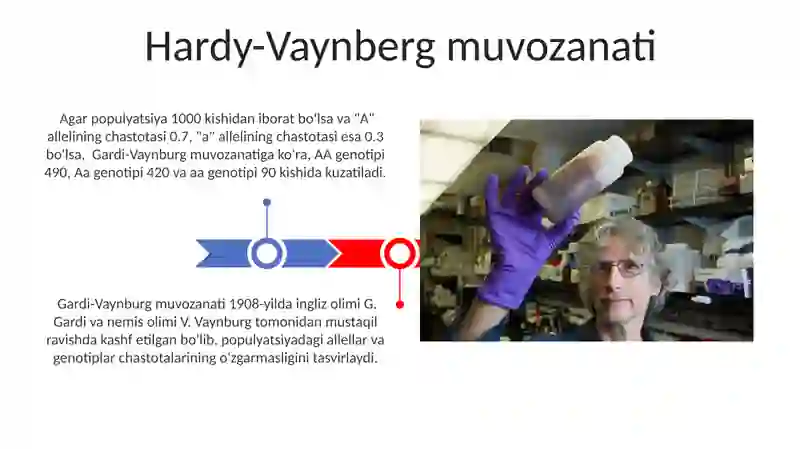 Hardy-Vaynberg muvozanati

Agar populyatsiya 1000 kishidan iborat bo'lsa va "A" allelining chastotasi 0.7, "a" allelining chastotasi esa 0.3 bo'lsa, Gardi-Vaynburg muvozanatiga ko'ra, AA genotipi 490, Aa genotipi 420 va aa genotipi 90 kishida kuzatiladi.

Gardi-Vaynburg muvozanati 1908-yilda ingliz olimi G. Gardi va nemis olimi V. Vaynburg tomonidan mustaqil ravishda kashf etilgan bo'lib, populyatsiyadagi allellar va genotiplar chastotalarining o'zgarmasligini tasvirlaydi.